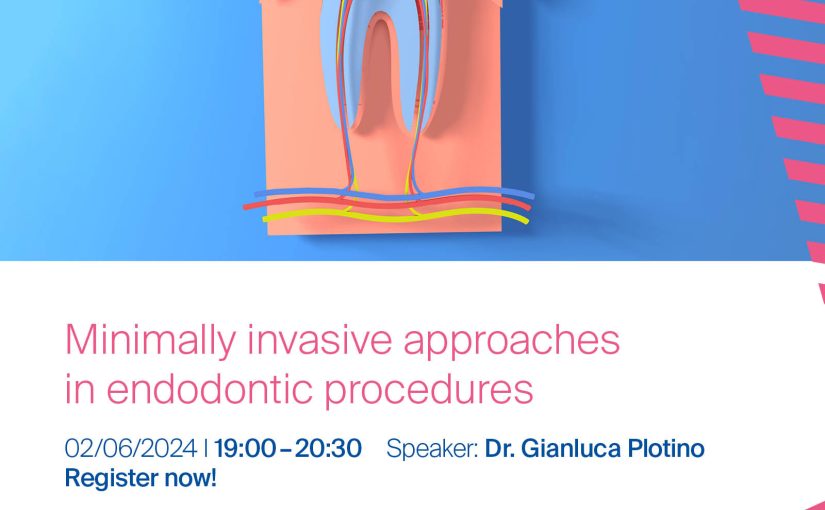 Minimally invasive approaches in endodontic procedures

02/06/2024 | 19:00 – 20:30 Speaker: Dr. Gianluca Plotino
Register now!